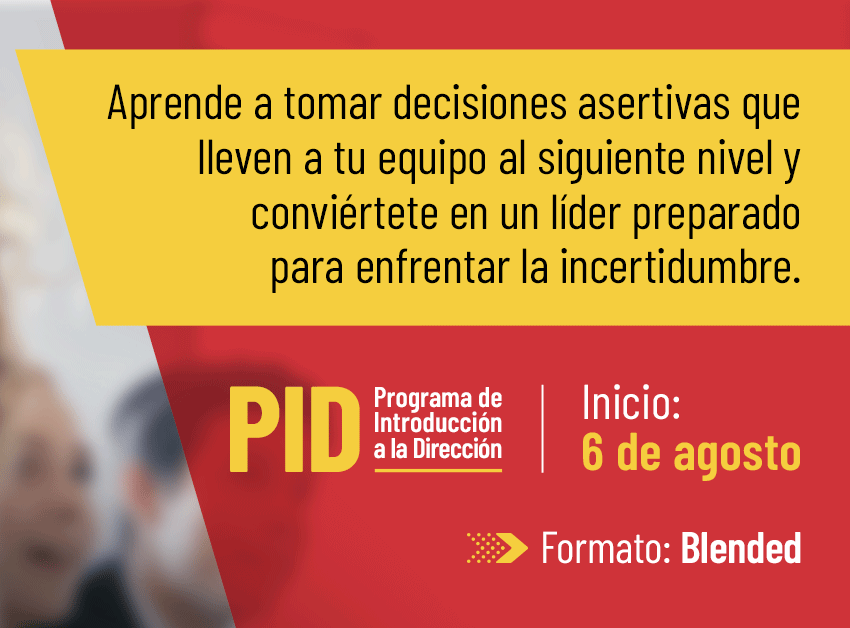 Aprende a tomar decisiones asertivas que lleven a tu equipo al siguiente nivel y conviértete en un líder preparado para enfrentar la incertidumbre.

PID Programa de Introducción a la Dirección

Inicio: 6 de agosto

Formato: Blended